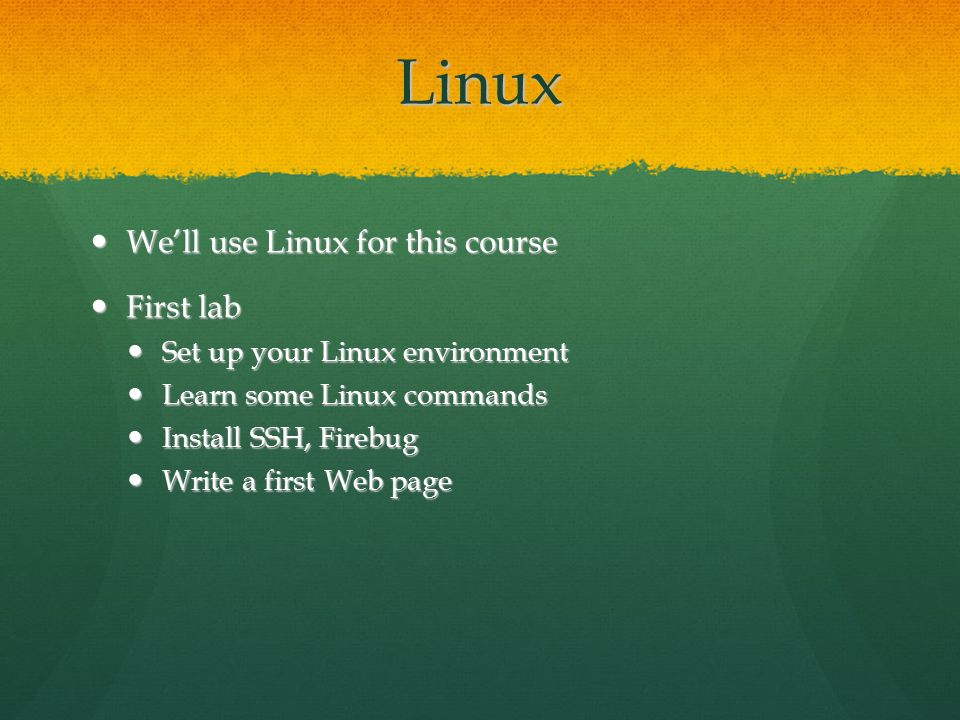 Linux

- We'll use Linux for this course
- First lab
  - Set up your Linux environment
  - Learn some Linux commands
  - Install SSH, Firebug
  - Write a first Web page